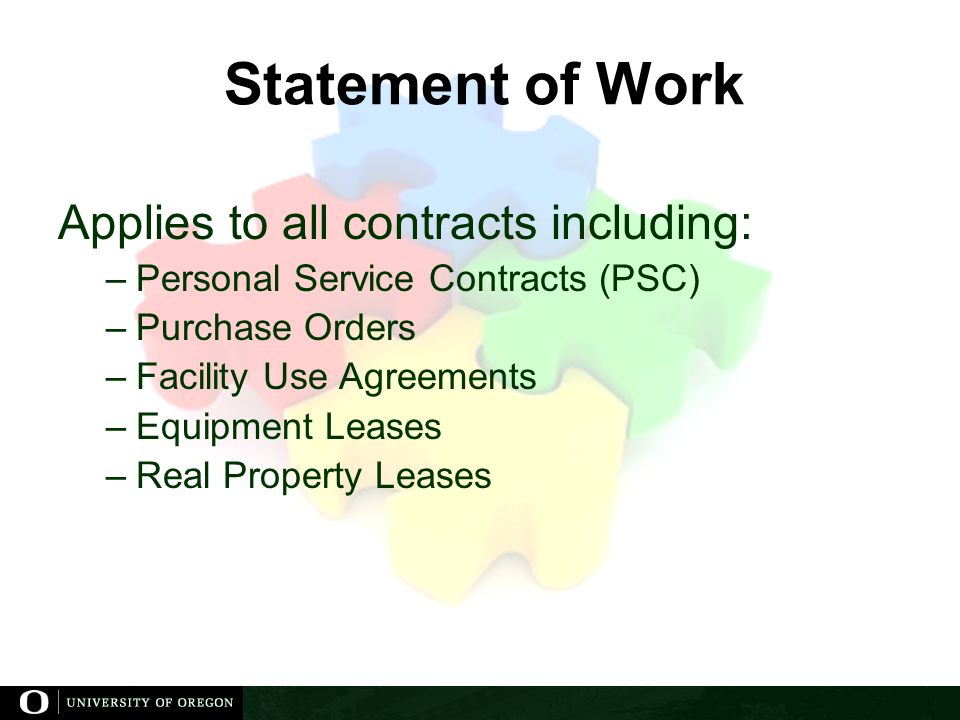 Statement of Work

Applies to all contracts including:

– Personal Service Contracts (PSC)
– Purchase Orders
– Facility Use Agreements
– Equipment Leases
– Real Property Leases

O | UNIVERSITY OF OREGON